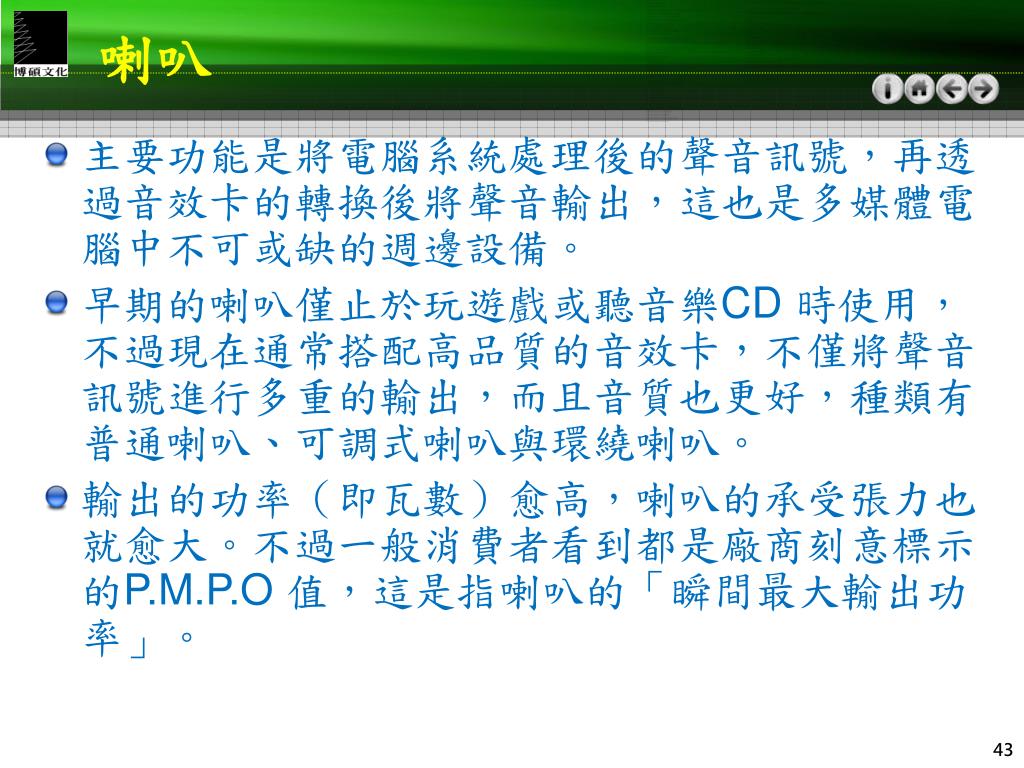 博碩文化

喇叭

主要功能是將電腦系統處理後的聲音訊號，再透過音效卡的轉換後將聲音輸出，這也是多媒體電腦中不可或缺的週邊設備。

早期的喇叭僅止於玩遊戲或聽音樂CD 時使用，不過現在通常搭配高品質的音效卡，不僅將聲音訊號進行多重的輸出，而且音質也更好，種類有普通喇叭、可調式喇叭與環繞喇叭。

輸出的功率（即瓦數）愈高，喇叭的承受張力也就愈大。不過一般消費者看到都是廠商刻意標示的P.M.P.O 值，這是指喇叭的「瞬間最大輸出功率」。

43